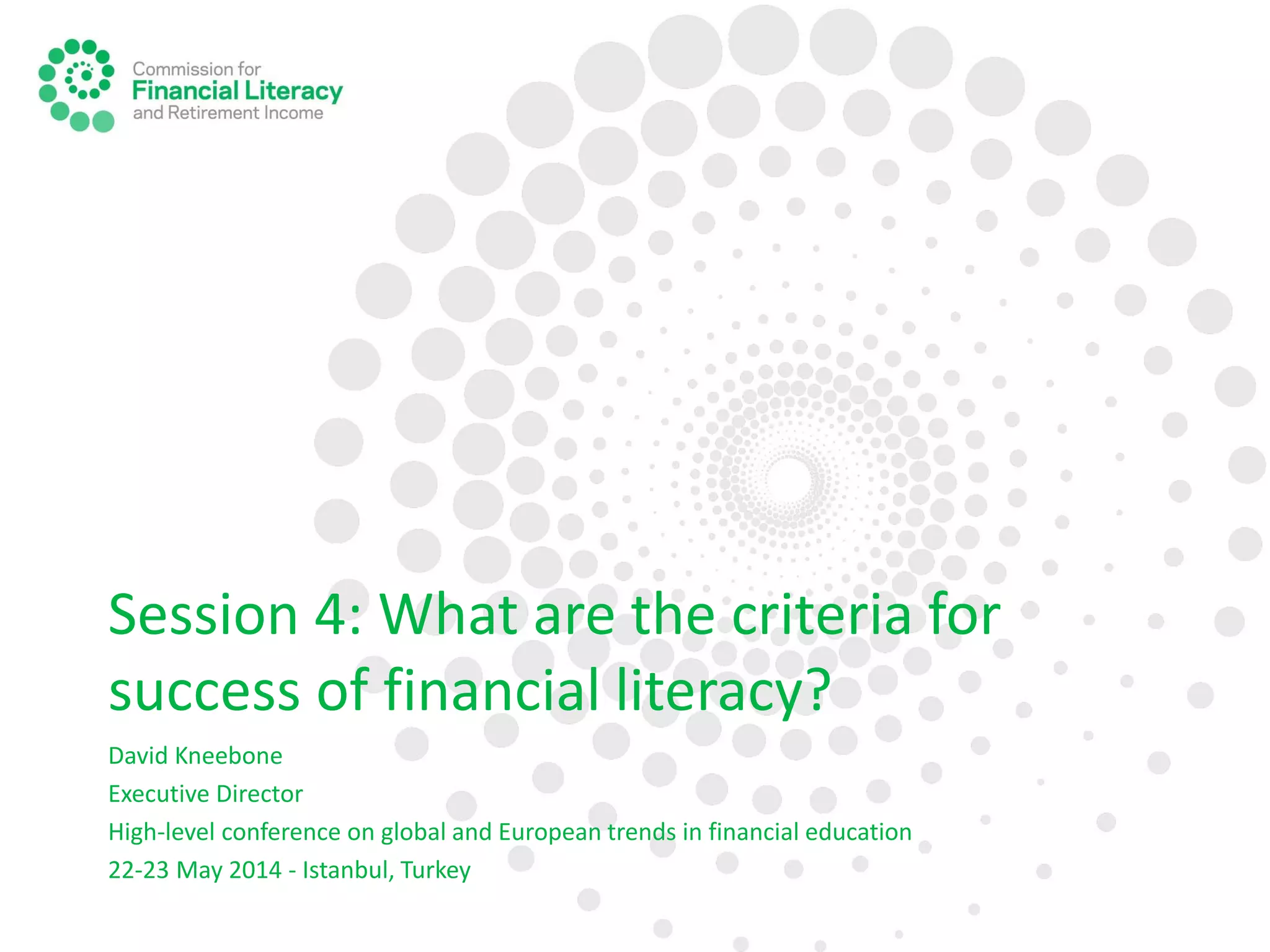 Commission for
Financial Literacy
and Retirement Income

Session 4: What are the criteria for success of financial literacy?

David Kneebone

Executive Director

High-level conference on global and European trends in financial education

22-23 May 2014 - Istanbul, Turkey